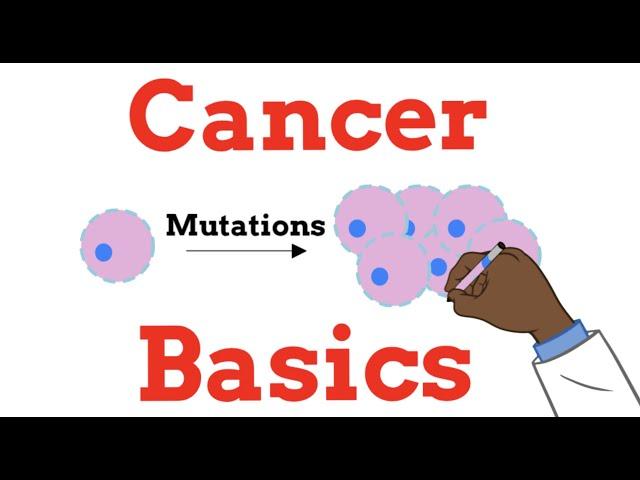 Cancer

Mutations

Basics